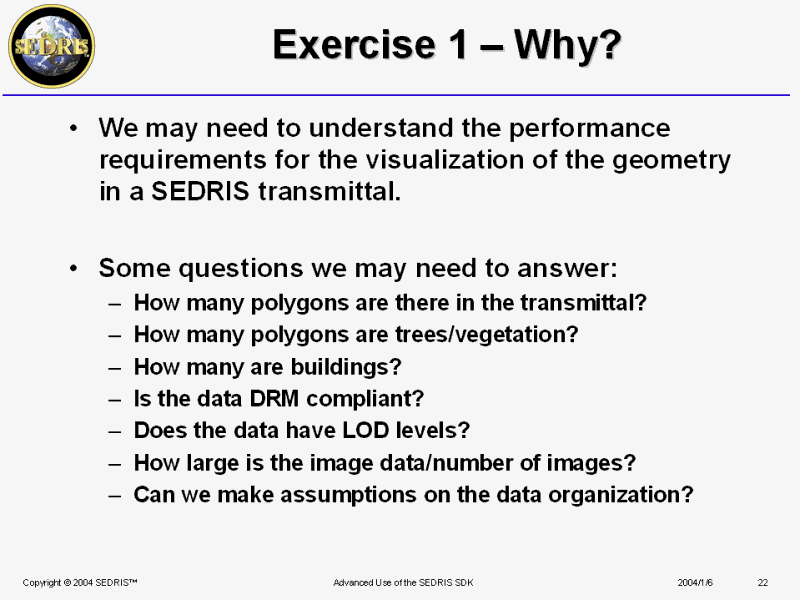 SEDRIS

Exercise 1 – Why?

• We may need to understand the performance requirements for the visualization of the geometry in a SEDRIS transmittal.

• Some questions we may need to answer:
 – How many polygons are there in the transmittal?
 – How many polygons are trees/vegetation?
 – How many are buildings?
 – Is the data DRM compliant?
 – Does the data have LOD levels?
 – How large is the image data/number of images?
 – Can we make assumptions on the data organization?

Copyright © 2004 SEDRIS™ Advanced Use of the SEDRIS SDK 2004/1/6 22